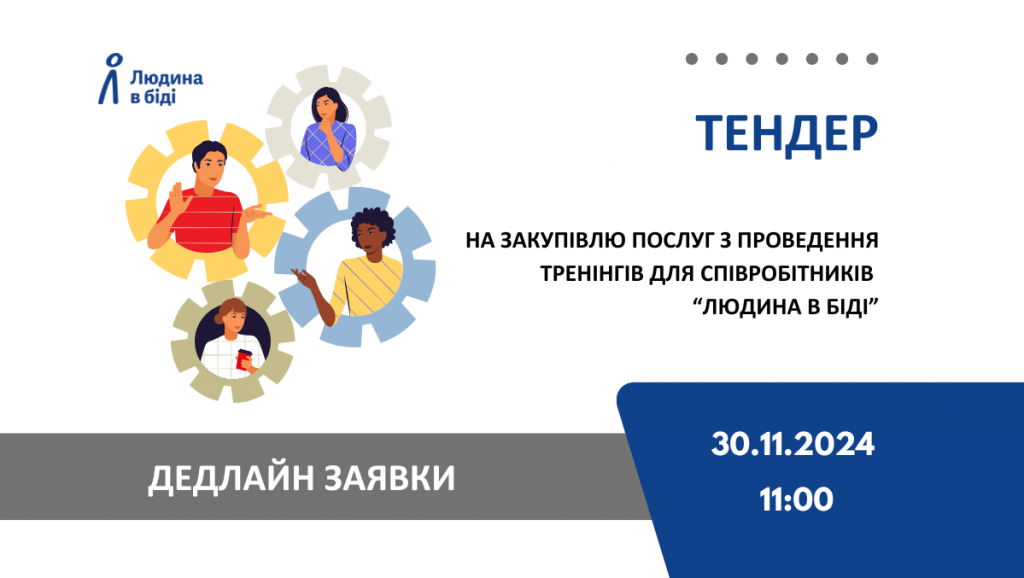 Людина в біді

ТЕНДЕР

НА ЗАКУПІВЛЮ ПОСЛУГ З ПРОВЕДЕННЯ ТРЕНІНГІВ ДЛЯ СПІВРОБІТНИКІВ "ЛЮДИНА В БІДІ"

ДЕДЛАЙН ЗАЯВКИ

30.11.2024

11:00